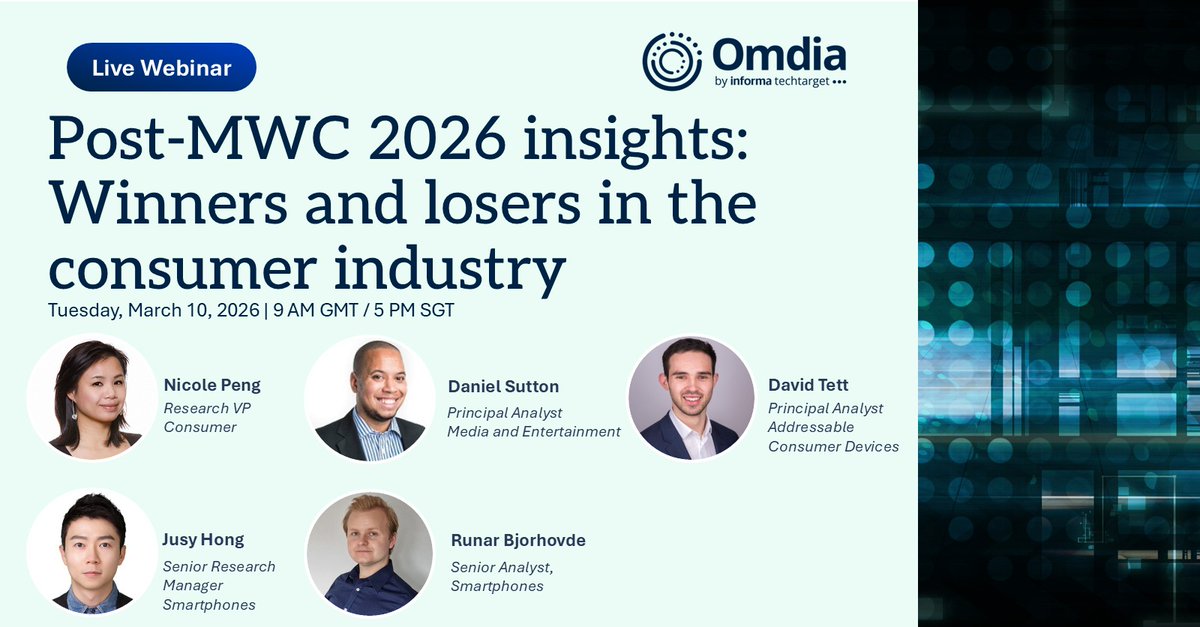 Live Webinar

Omdia
by informa techtarget

Post-MWC 2026 insights: Winners and losers in the consumer industry

Tuesday, March 10, 2026 | 9 AM GMT / 5 PM SGT

Nicole Peng
Research VP
Consumer

Daniel Sutton
Principal Analyst
Media and Entertainment

David Tett
Principal Analyst
Addressable
Consumer Devices

Jusy Hong
Senior Research
Manager
Smartphones

Runar Bjorhovde
Senior Analyst,
Smartphones